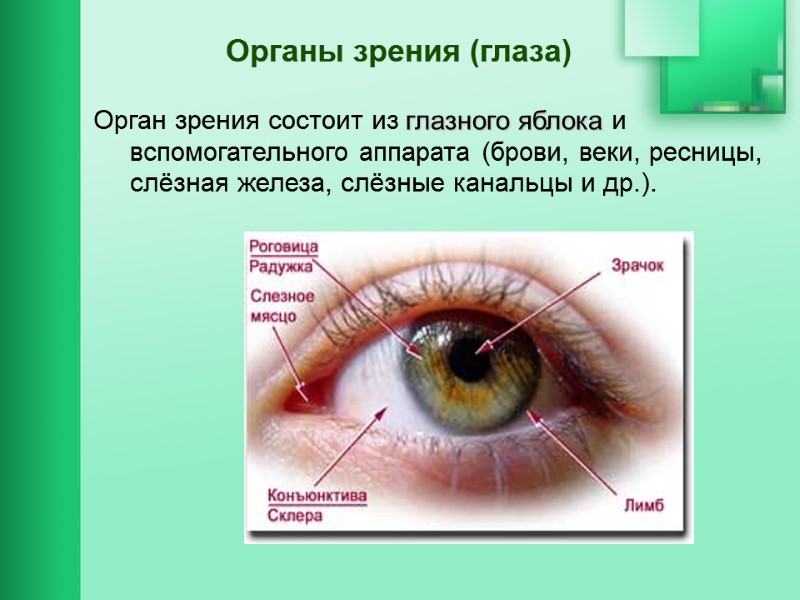 Органы зрения (глаза)

Орган зрения состоит из глазного яблока и вспомогательного аппарата (брови, веки, ресницы, слёзная железа, слёзные канальцы и др.).

Роговица
Радужка
Слезное мясцо
Зрачок
Конъюнктива
Склера
Лимб